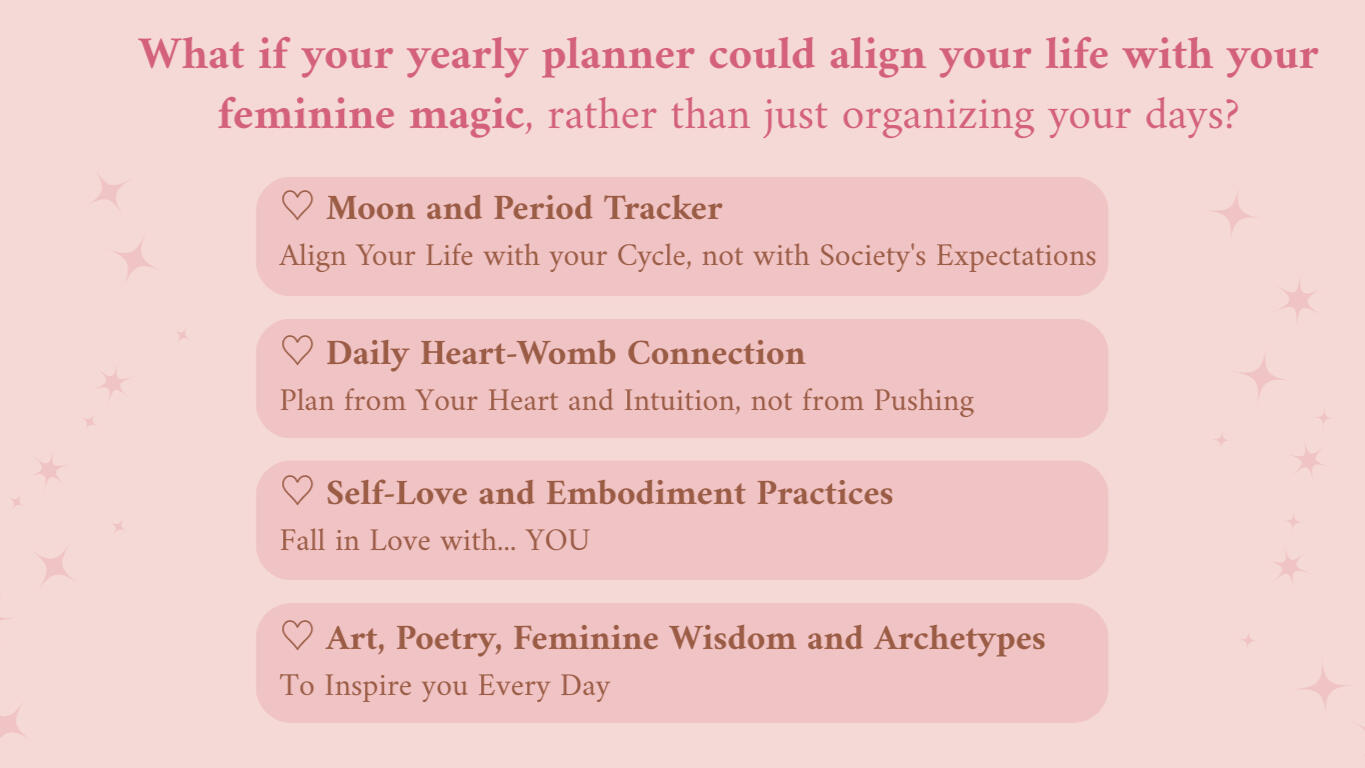 What if your yearly planner could align your life with your feminine magic, rather than just organizing your days?

♡ Moon and Period Tracker
Align Your Life with your Cycle, not with Society's Expectations

♡ Daily Heart-Womb Connection
Plan from Your Heart and Intuition, not from Pushing

♡ Self-Love and Embodiment Practices
Fall in Love with... YOU

♡ Art, Poetry, Feminine Wisdom and Archetypes
To Inspire you Every Day